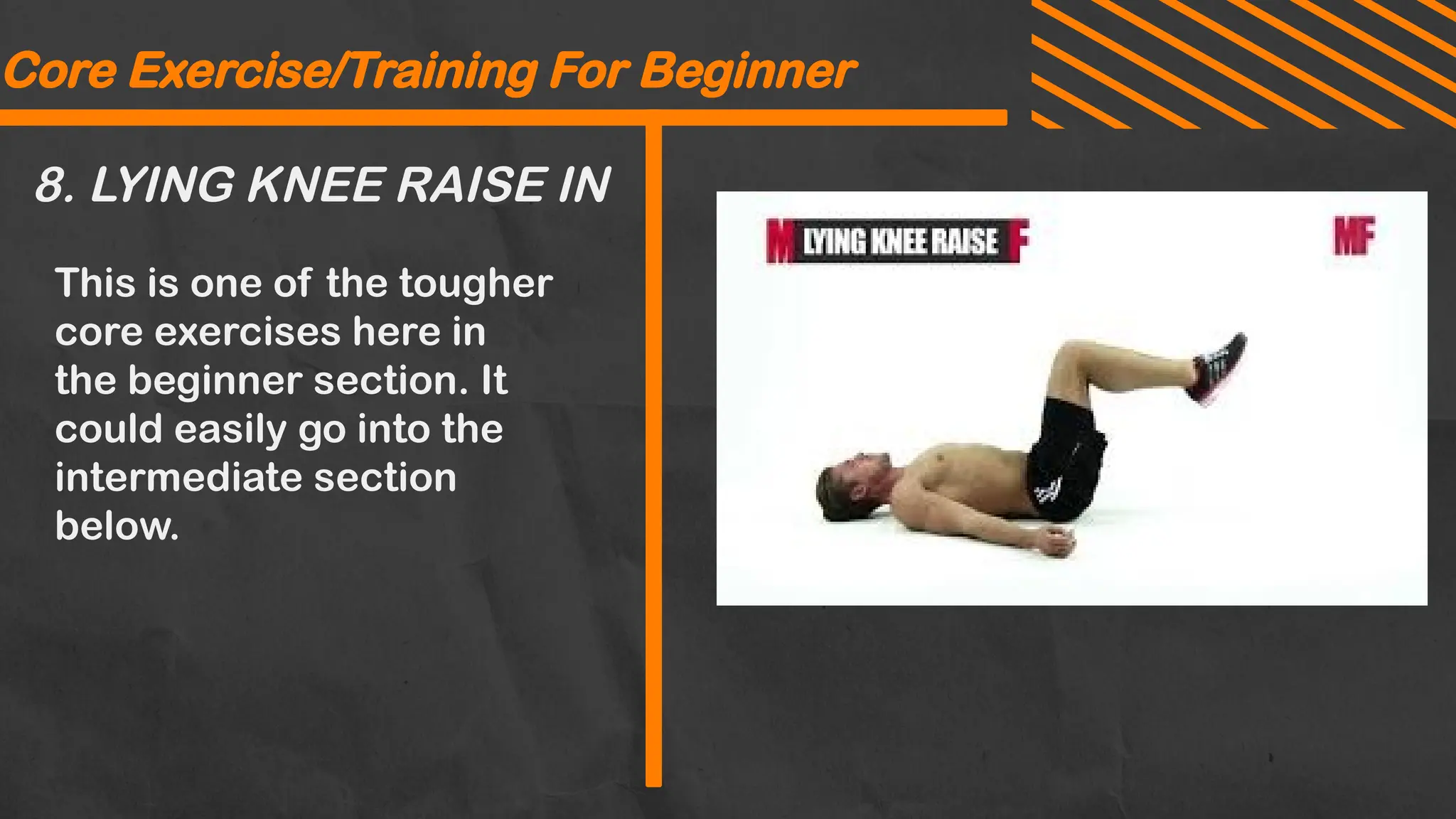 Core Exercise/Training For Beginner

8. LYING KNEE RAISE IN

This is one of the tougher core exercises here in the beginner section. It could easily go into the intermediate section below.

M LYING KNEE RAISE F

MF